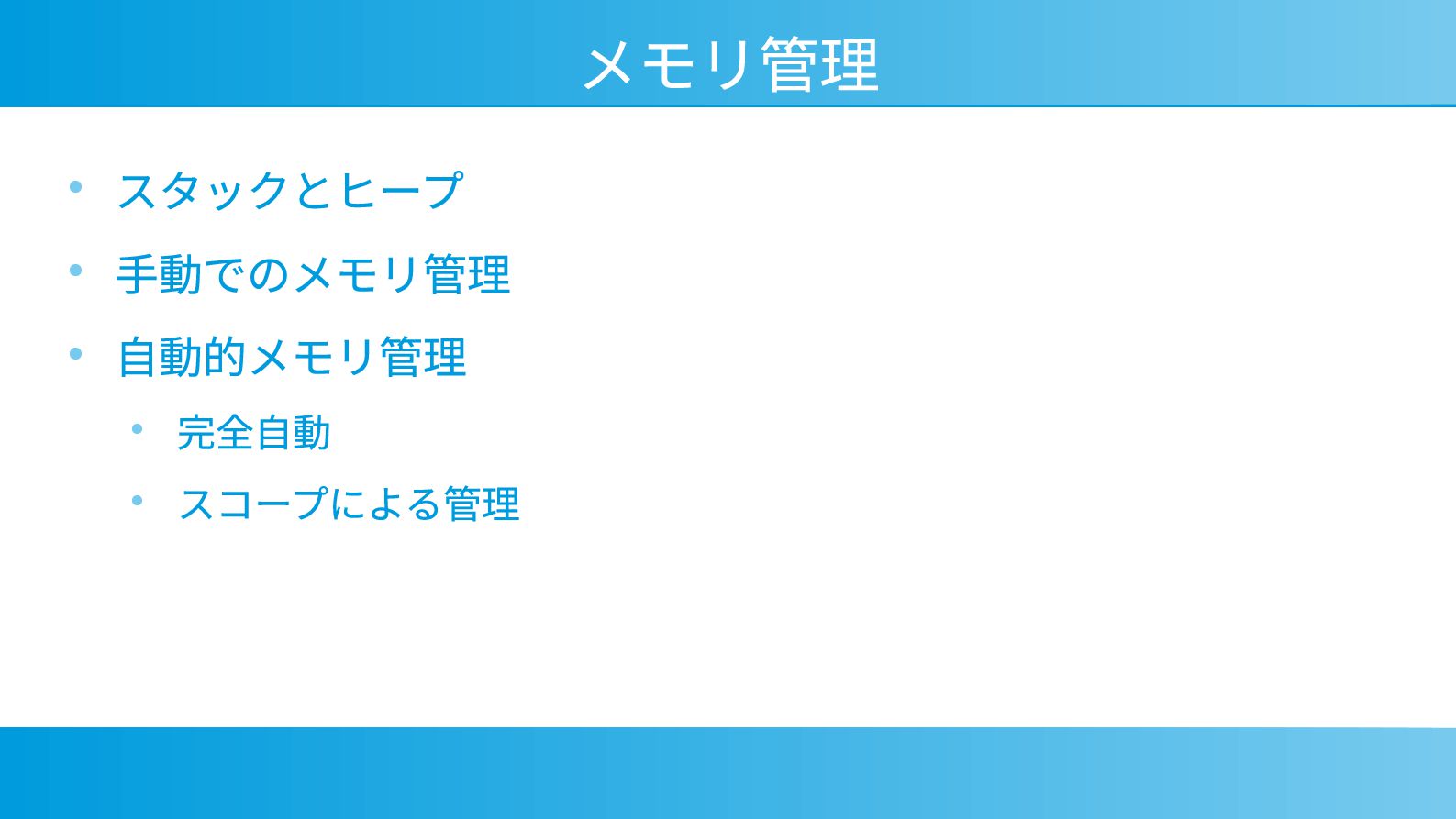 メモリ管理

• スタックとヒープ
• 手動でのメモリ管理
• 自動的メモリ管理
  • 完全自動
  • スコープによる管理